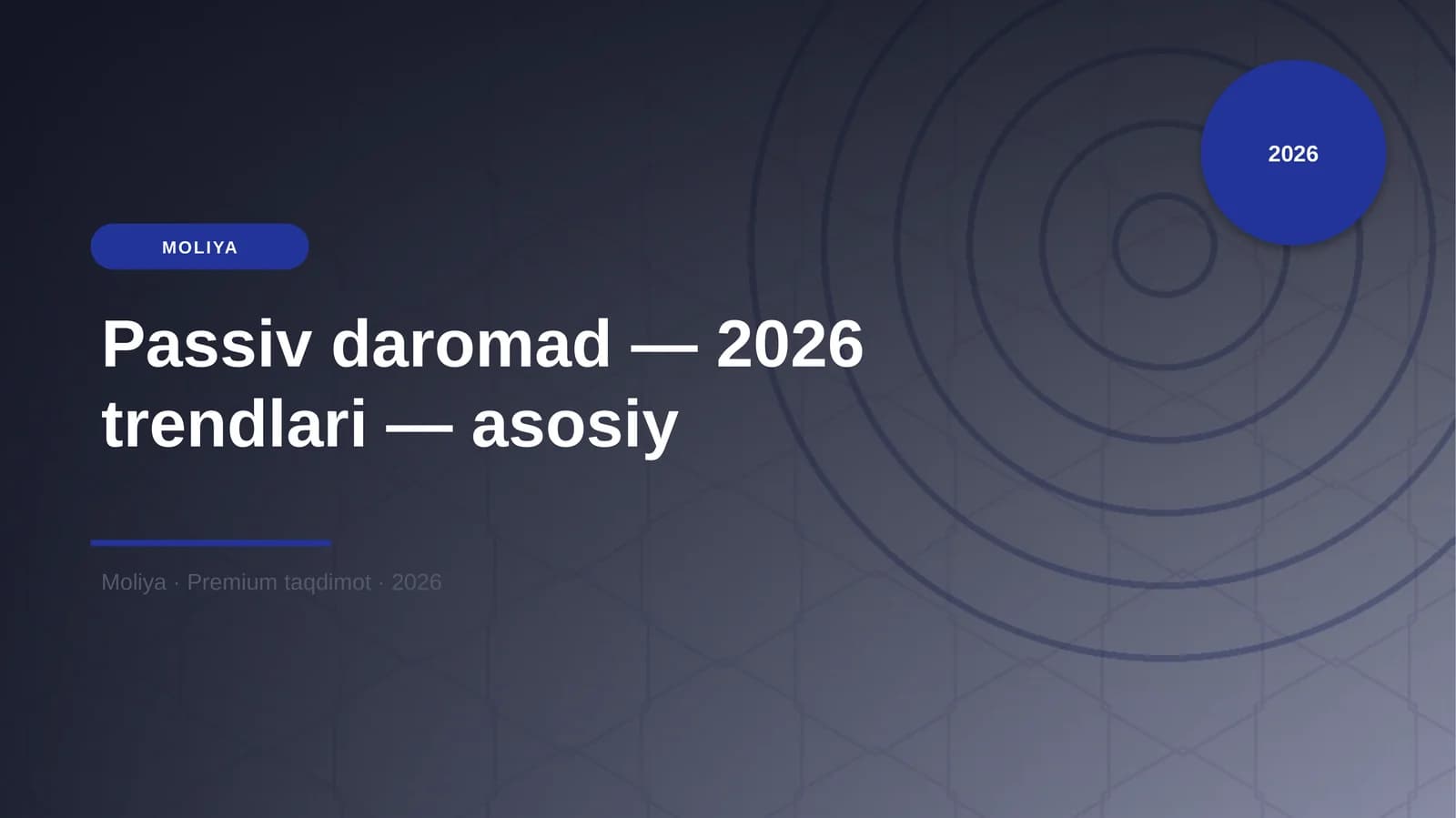 2026

MOLIYA

Passiv daromad — 2026 trendlari — asosiy

Moliya · Premium taqdimot · 2026